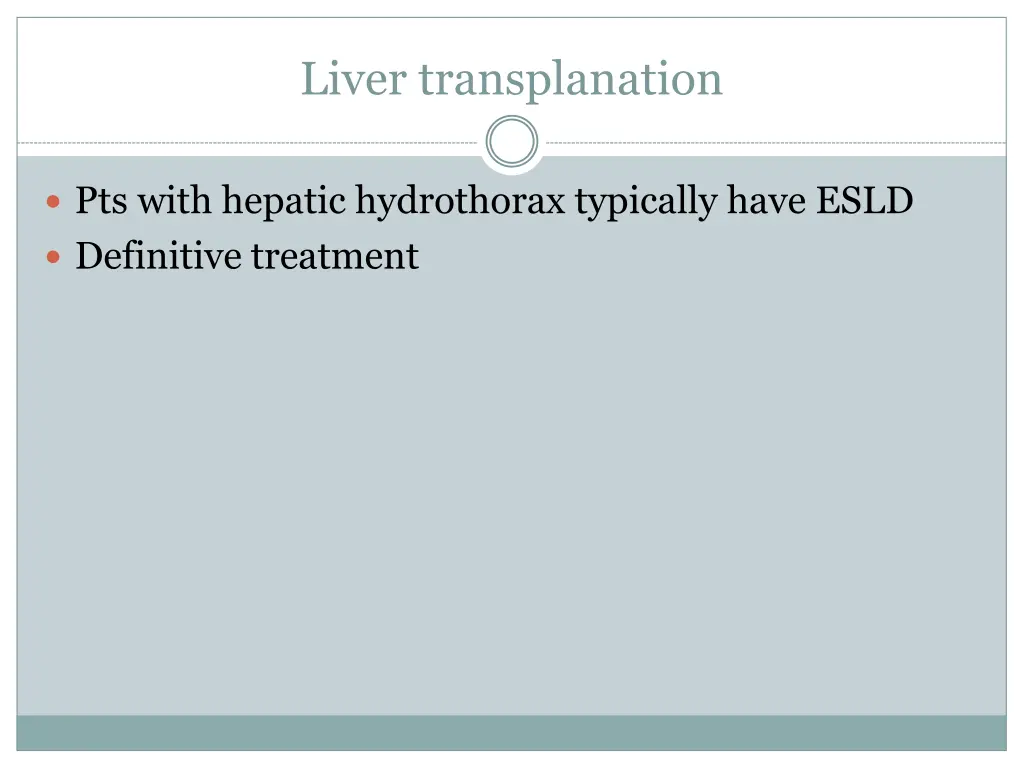 Liver transplanation

- Pts with hepatic hydrothorax typically have ESLD
- Definitive treatment